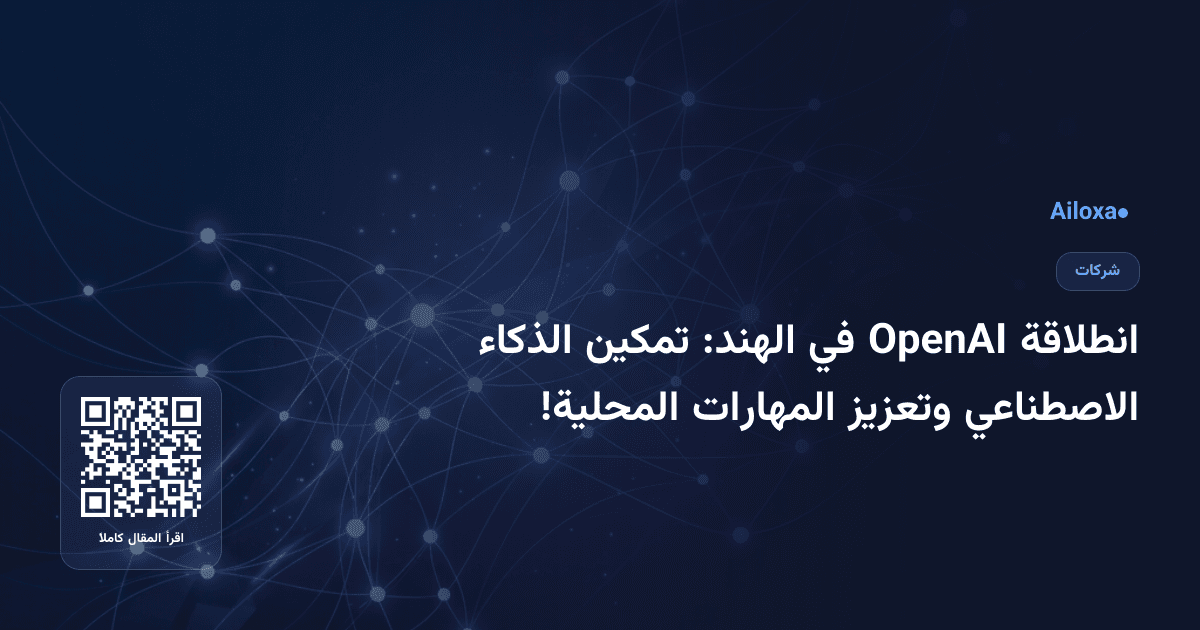 Ailoxa

شركات

انطلاقة OpenAI في الهند: تمكين الذكاء الاصطناعي وتعزيز المهارات المحلية!

اقرأ المقال كاملا